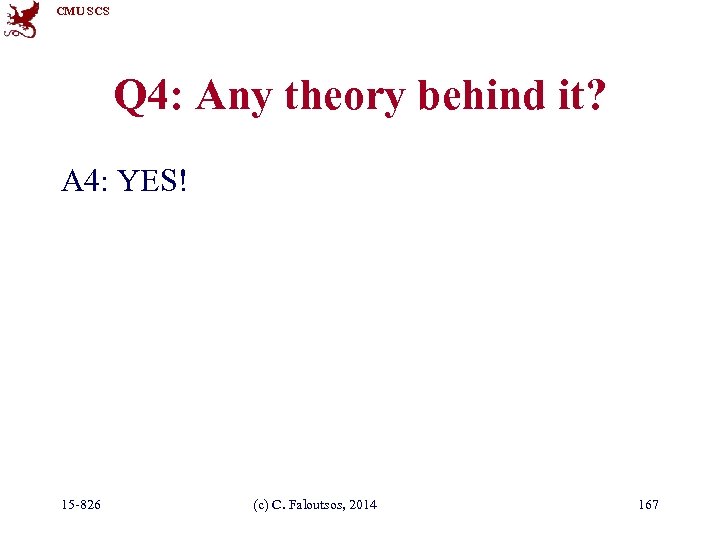 CMU SCS

Q4: Any theory behind it?

A4: YES!

15-826

(c) C. Faloutsos, 2014

167